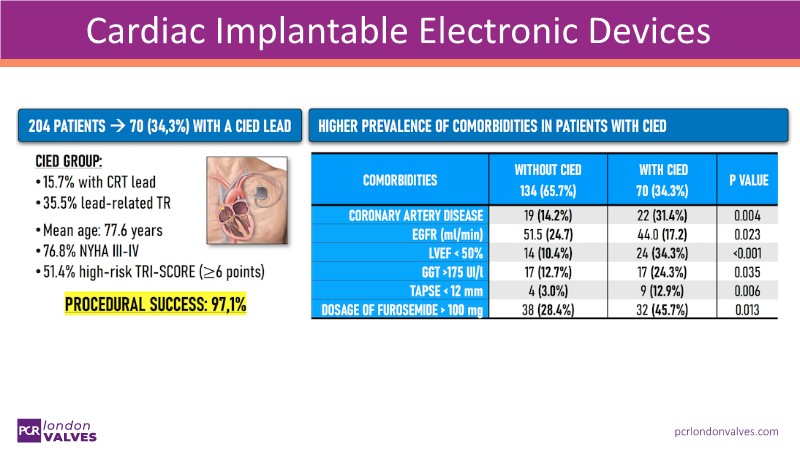 Cardiac Implantable Electronic Devices

204 PATIENTS → 70 (34,3%) WITH A CIED LEAD

CIED GROUP:
• 15.7% with CRT lead
• 35.5% lead-related TR
• Mean age: 77.6 years
• 76.8% NYHA III-IV
• 51.4% high-risk TRI-SCORE ($\geq$6 points)

PROCEDURAL SUCCESS: 97,1%

HIGHER PREVALENCE OF COMORBIDITIES IN PATIENTS WITH CIED

| COMORBIDITIES | WITHOUT CIED 134 (65.7%) | WITH CIED 70 (34.3%) | P VALUE |
|---|---|---|---|
| CORONARY ARTERY DISEASE | 19 (14.2%) | 22 (31.4%) | 0.004 |
| EGFR (ml/min) | 51.5 (24.7) | 44.0 (17.2) | 0.023 |
| LVEF < 50% | 14 (10.4%) | 24 (34.3%) | <0.001 |
| GGT >175 UI/L | 17 (12.7%) | 17 (24.3%) | 0.035 |
| TAPSE < 12 mm | 4 (3.0%) | 9 (12.9%) | 0.006 |
| DOSAGE OF FUROSEMIDE > 100 mg | 38 (28.4%) | 32 (45.7%) | 0.013 |

PCR london VALVES

pcrlondonvalves.com